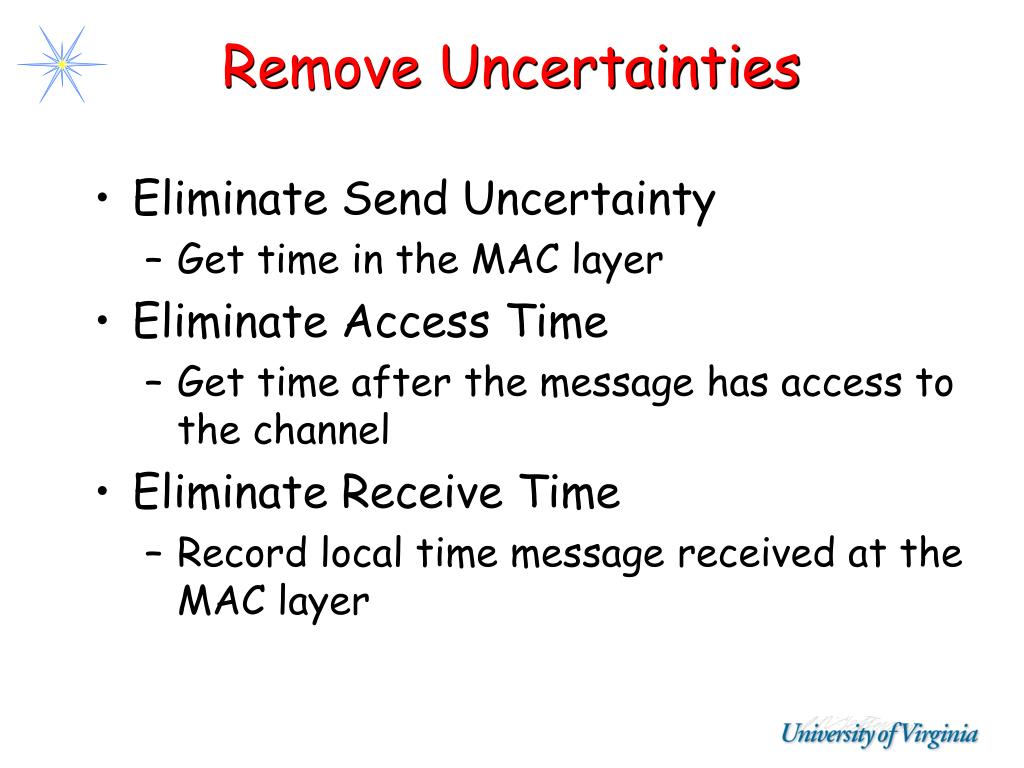 Remove Uncertainties

• Eliminate Send Uncertainty
– Get time in the MAC layer
• Eliminate Access Time
– Get time after the message has access to the channel
• Eliminate Receive Time
– Record local time message received at the MAC layer

University of Virginia